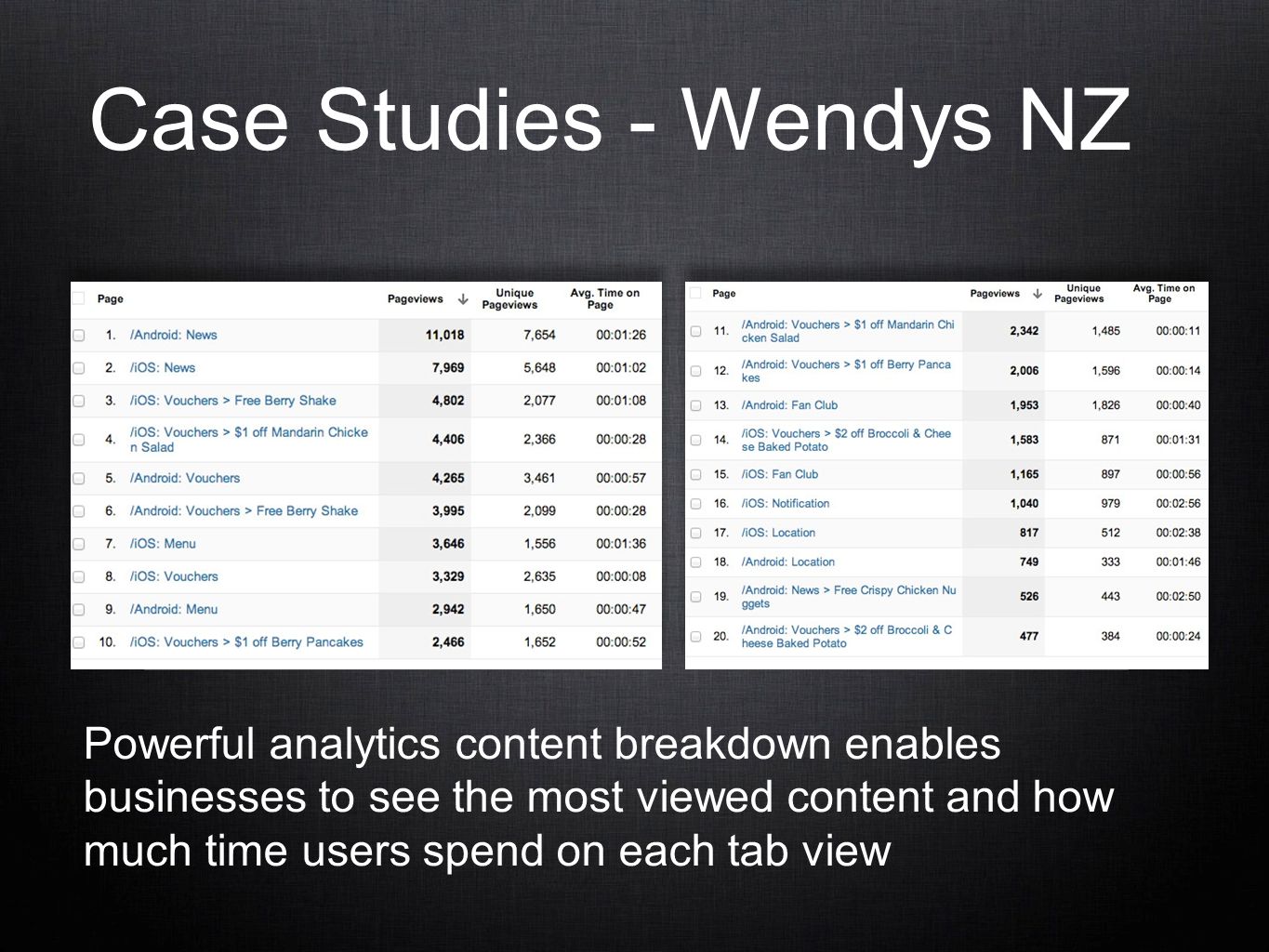 Case Studies - Wendys NZ

| | Page | Pageviews ↓ | Unique Pageviews | Avg. Time on Page |
|---|---|---|---|---|
| 1. | /Android: News | 11,018 | 7,654 | 00:01:26 |
| 2. | /iOS: News | 7,969 | 5,648 | 00:01:02 |
| 3. | /iOS: Vouchers > Free Berry Shake | 4,802 | 2,077 | 00:01:08 |
| 4. | /iOS: Vouchers > $1 off Mandarin Chicken Salad | 4,406 | 2,366 | 00:00:28 |
| 5. | /Android: Vouchers | 4,265 | 3,461 | 00:00:57 |
| 6. | /Android: Vouchers > Free Berry Shake | 3,995 | 2,099 | 00:00:28 |
| 7. | /iOS: Menu | 3,646 | 1,556 | 00:01:36 |
| 8. | /iOS: Vouchers | 3,329 | 2,635 | 00:00:08 |
| 9. | /Android: Menu | 2,942 | 1,650 | 00:00:47 |
| 10. | /iOS: Vouchers > $1 off Berry Pancakes | 2,466 | 1,652 | 00:00:52 |

| | Page | Pageviews ↓ | Unique Pageviews | Avg. Time on Page |
|---|---|---|---|---|
| 11. | /Android: Vouchers > $1 off Mandarin Chicken Salad | 2,342 | 1,485 | 00:00:11 |
| 12. | /Android: Vouchers > $1 off Berry Pancakes | 2,006 | 1,596 | 00:00:14 |
| 13. | /Android: Fan Club | 1,953 | 1,826 | 00:00:40 |
| 14. | /iOS: Vouchers > $2 off Broccoli & Cheese Baked Potato | 1,583 | 871 | 00:01:31 |
| 15. | /iOS: Fan Club | 1,165 | 897 | 00:00:56 |
| 16. | /iOS: Notification | 1,040 | 979 | 00:02:56 |
| 17. | /iOS: Location | 817 | 512 | 00:02:38 |
| 18. | /Android: Location | 749 | 333 | 00:01:46 |
| 19. | /Android: News > Free Crispy Chicken Nuggets | 526 | 443 | 00:02:50 |
| 20. | /Android: Vouchers > $2 off Broccoli & Cheese Baked Potato | 477 | 384 | 00:00:24 |

Powerful analytics content breakdown enables businesses to see the most viewed content and how much time users spend on each tab view